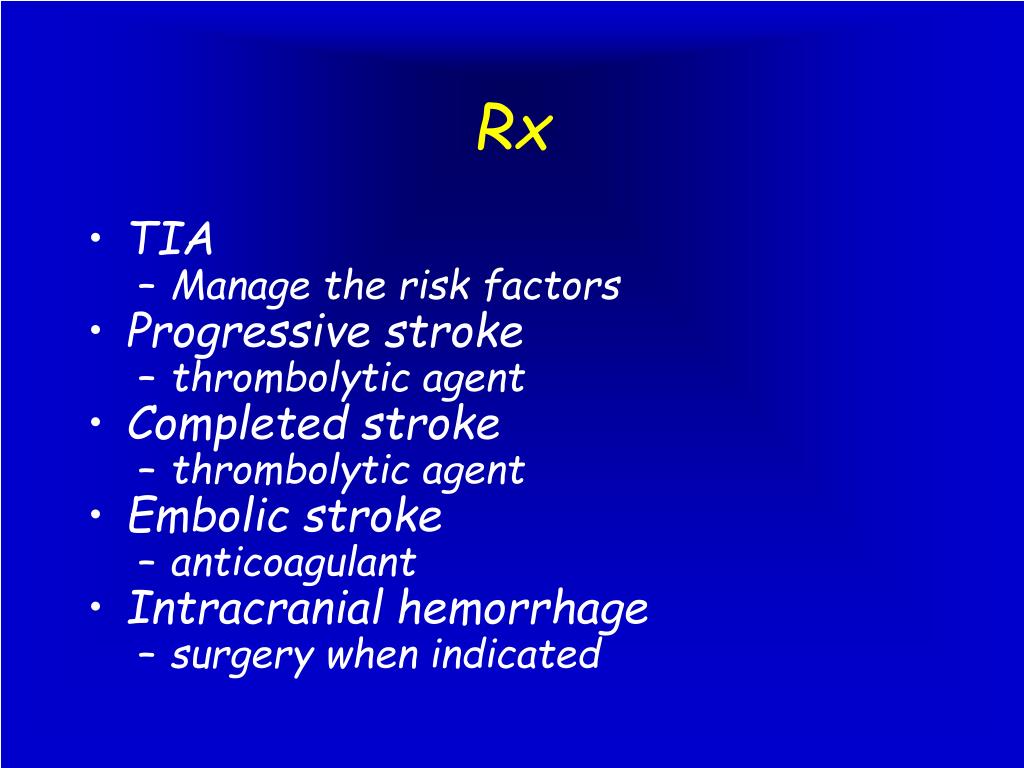 Rx

• TIA
– Manage the risk factors
• Progressive stroke
– thrombolytic agent
• Completed stroke
– thrombolytic agent
• Embolic stroke
– anticoagulant
• Intracranial hemorrhage
– surgery when indicated